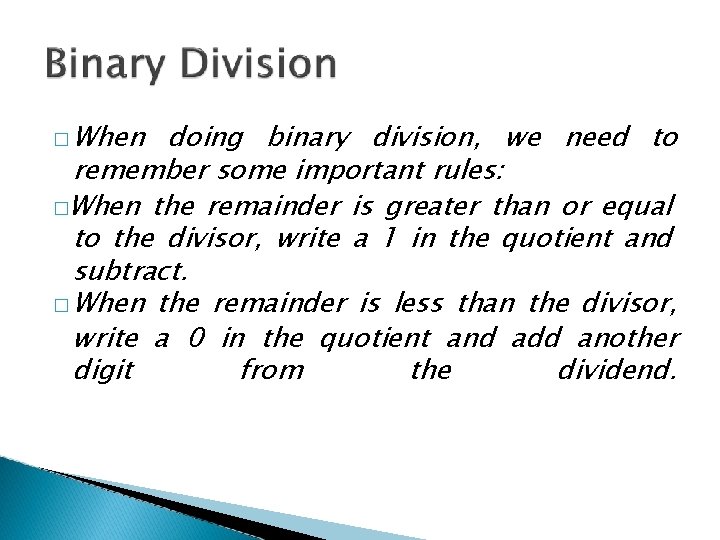 Binary Division

□ When doing binary division, we need to remember some important rules:

□ When the remainder is greater than or equal to the divisor, write a 1 in the quotient and subtract.

□ When the remainder is less than the divisor, write a 0 in the quotient and add another digit from the dividend.